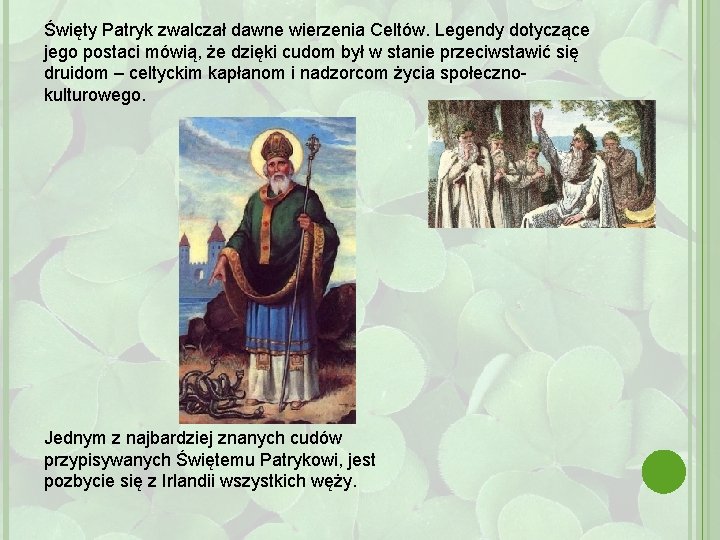 Święty Patryk zwalczał dawne wierzenia Celtów. Legendy dotyczące jego postaci mówią, że dzięki cudom był w stanie przeciwstawić się druidom – celtyckim kapłanom i nadzorcom życia społeczno-kulturowego.

Jednym z najbardziej znanych cudów przypisywanych Świętemu Patrykowi, jest pozbycie się z Irlandii wszystkich węży.